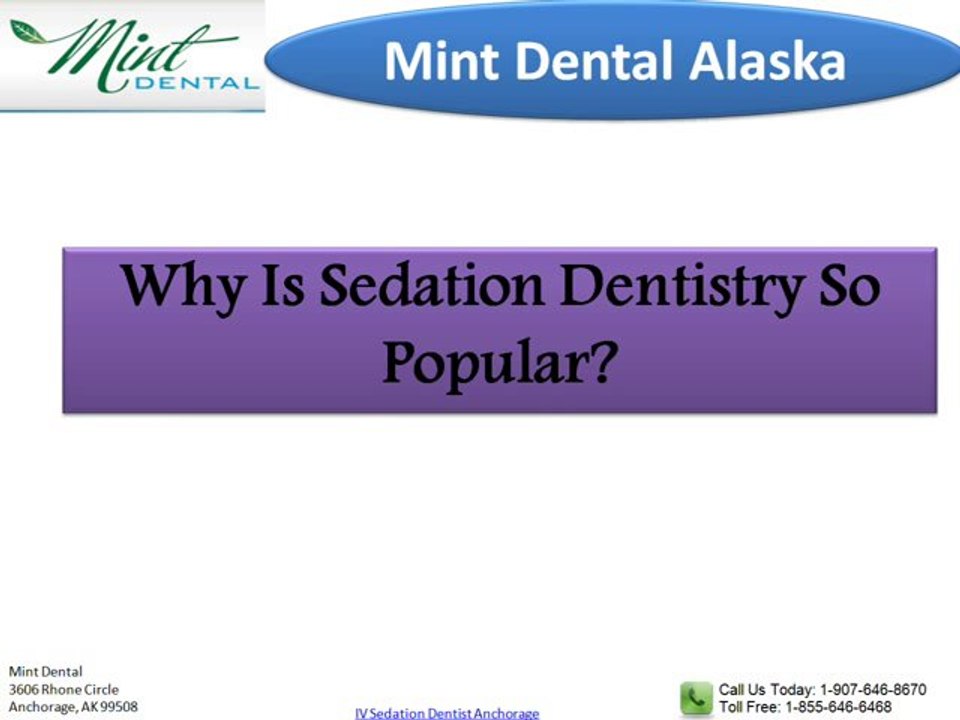 Mint DENTAL

Mint Dental Alaska

Why Is Sedation Dentistry So Popular?

Mint Dental
3606 Rhone Circle
Anchorage, AK 99508

IV Sedation Dentist Anchorage

Call Us Today: 1-907-646-8670
Toll Free: 1-855-646-6468